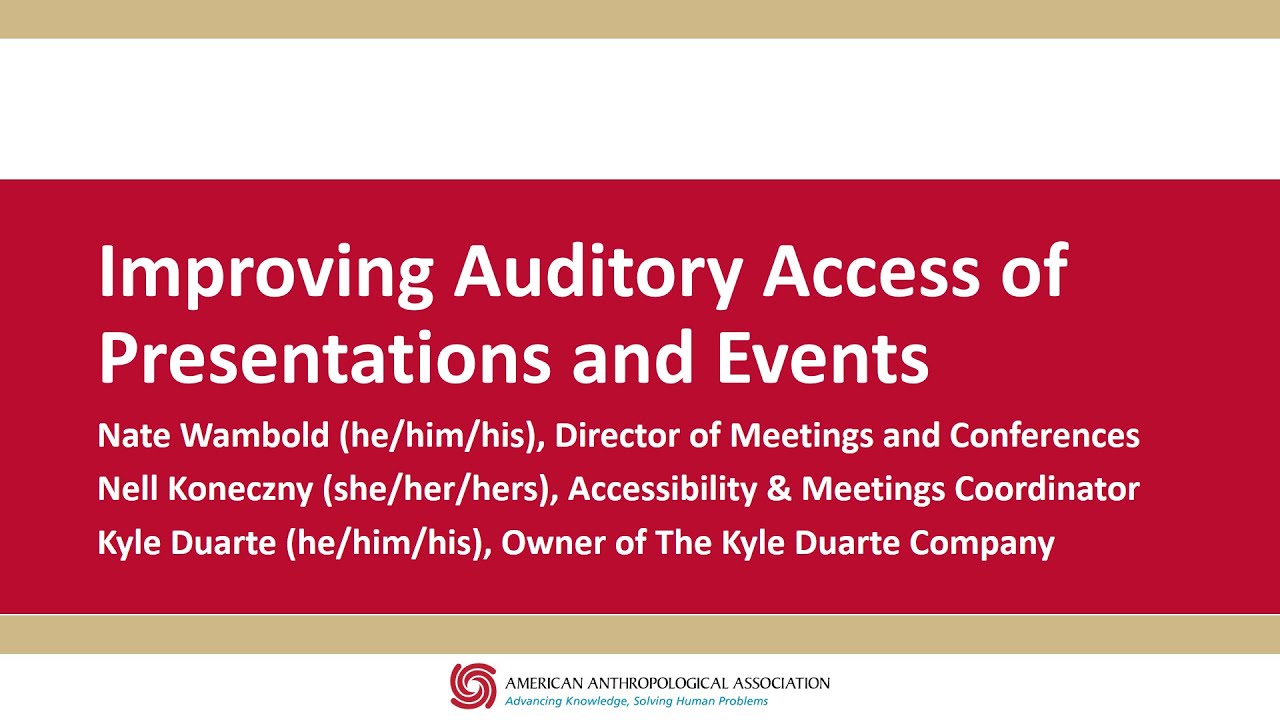 Improving Auditory Access of Presentations and Events

Nate Wambold (he/him/his), Director of Meetings and Conferences
Nell Koneczny (she/her/hers), Accessibility & Meetings Coordinator
Kyle Duarte (he/him/his), Owner of The Kyle Duarte Company

AMERICAN ANTHROPOLOGICAL ASSOCIATION
Advancing Knowledge, Solving Human Problems